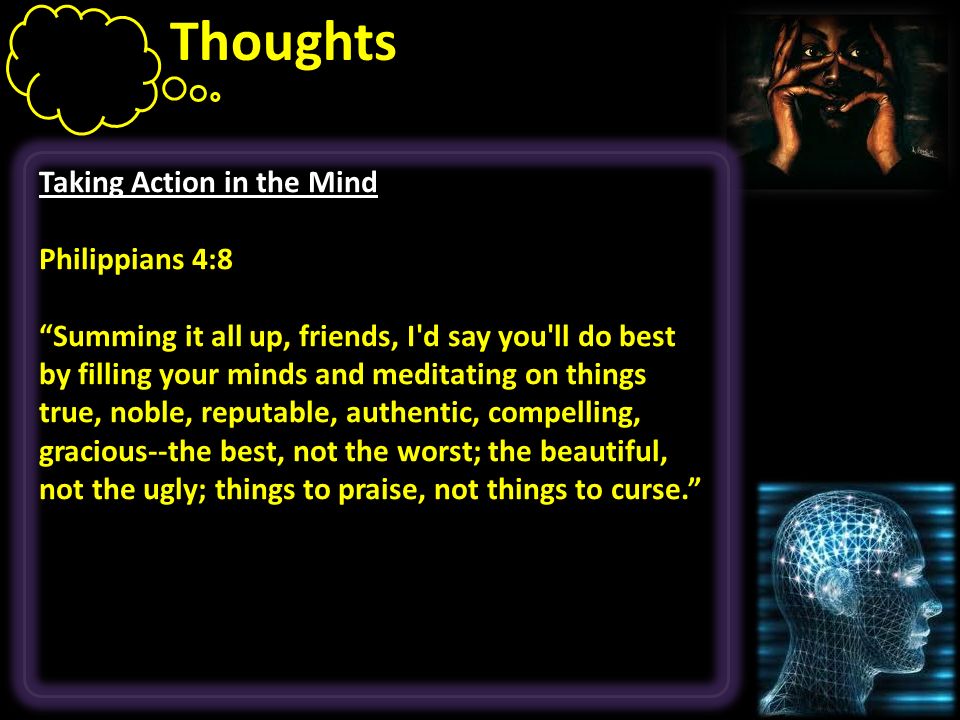 Thoughts

Taking Action in the Mind

Philippians 4:8

“Summing it all up, friends, I'd say you'll do best by filling your minds and meditating on things true, noble, reputable, authentic, compelling, gracious--the best, not the worst; the beautiful, not the ugly; things to praise, not things to curse.”